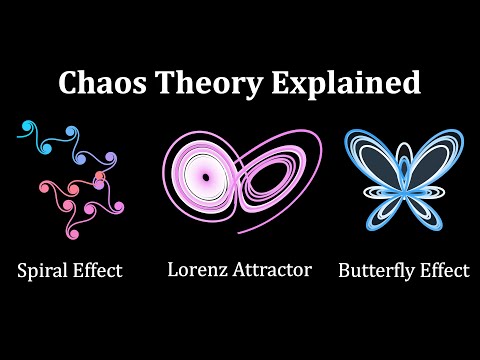 Chaos Theory Explained

Spiral Effect

Lorenz Attractor

Butterfly Effect